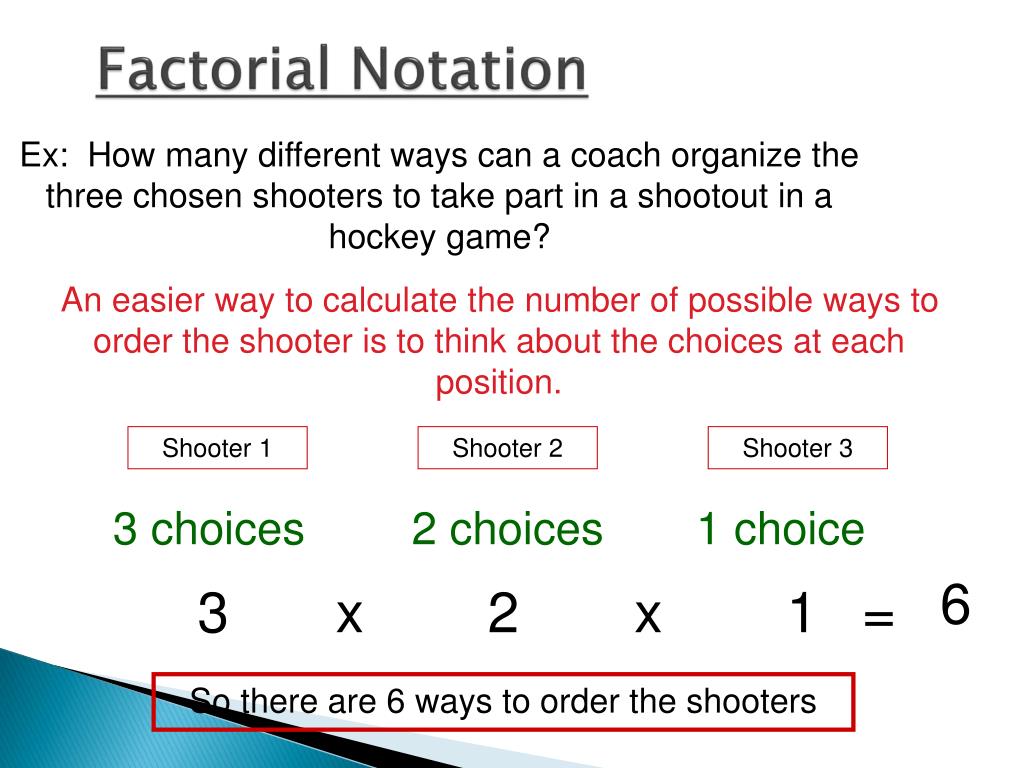 Factorial Notation

Ex: How many different ways can a coach organize the three chosen shooters to take part in a shootout in a hockey game?

An easier way to calculate the number of possible ways to order the shooter is to think about the choices at each position.

Shooter 1

Shooter 2

Shooter 3

3 choices

2 choices

1 choice

3 x 2 x 1 = 6

So there are 6 ways to order the shooters